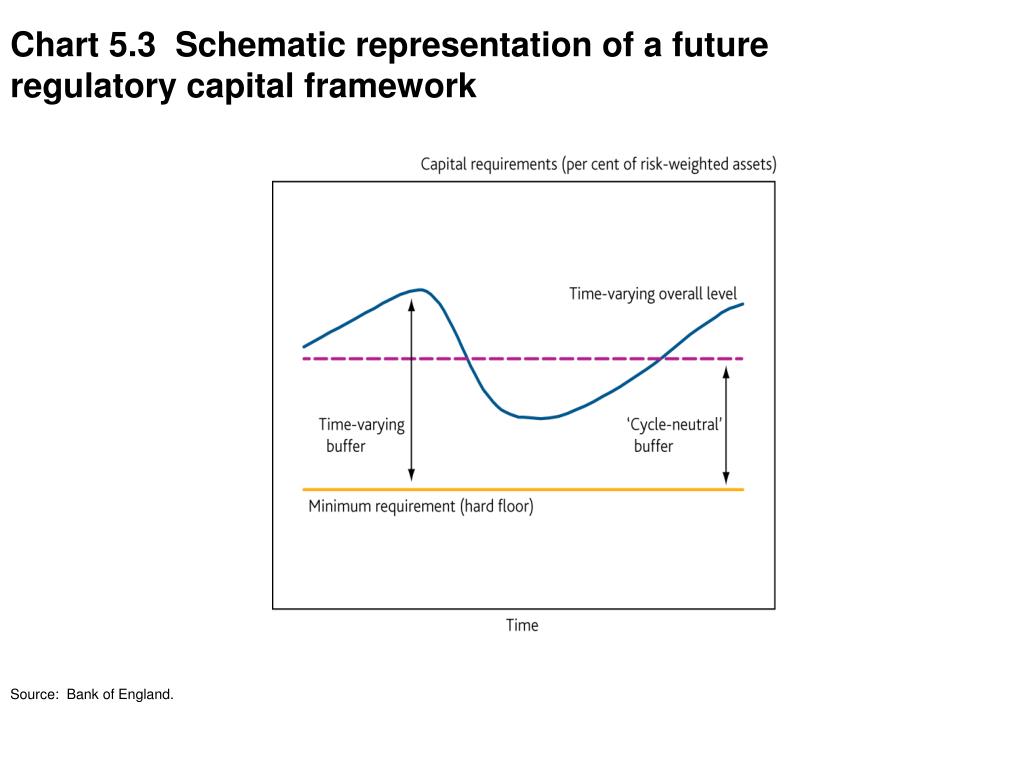 Chart 5.3 Schematic representation of a future regulatory capital framework

Capital requirements (per cent of risk-weighted assets)

Time-varying overall level

Time-varying buffer

'Cycle-neutral' buffer

Minimum requirement (hard floor)

Time

Source: Bank of England.